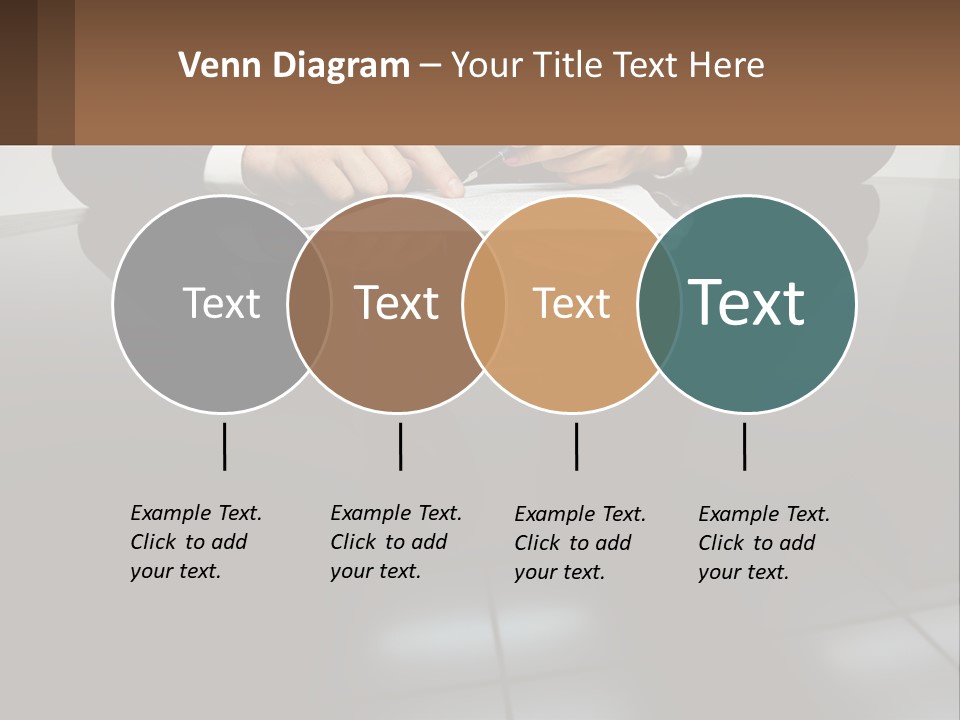 Venn Diagram – Your Title Text Here

Text

Text

Text

Text

Example Text. Click to add your text.

Example Text. Click to add your text.

Example Text. Click to add your text.

Example Text. Click to add your text.